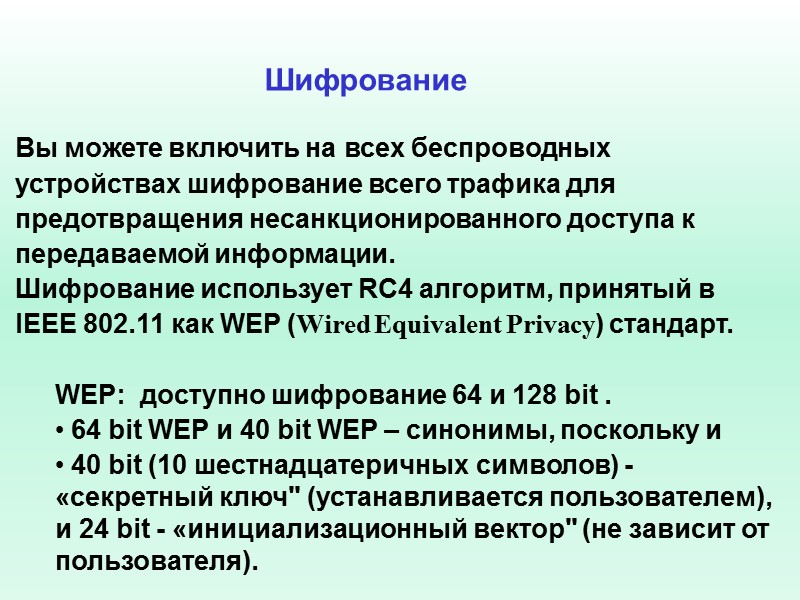 Шифрование

Вы можете включить на всех беспроводных устройствах шифрование всего трафика для предотвращения несанкционированного доступа к передаваемой информации.
Шифрование использует RC4 алгоритм, принятый в IEEE 802.11 как WEP (Wired Equivalent Privacy) стандарт.

WEP: доступно шифрование 64 и 128 bit .
• 64 bit WEP и 40 bit WEP – синонимы, поскольку и
• 40 bit (10 шестнадцатеричных символов) - «секретный ключ" (устанавливается пользователем), и 24 bit - «инициализационный вектор" (не зависит от пользователя).